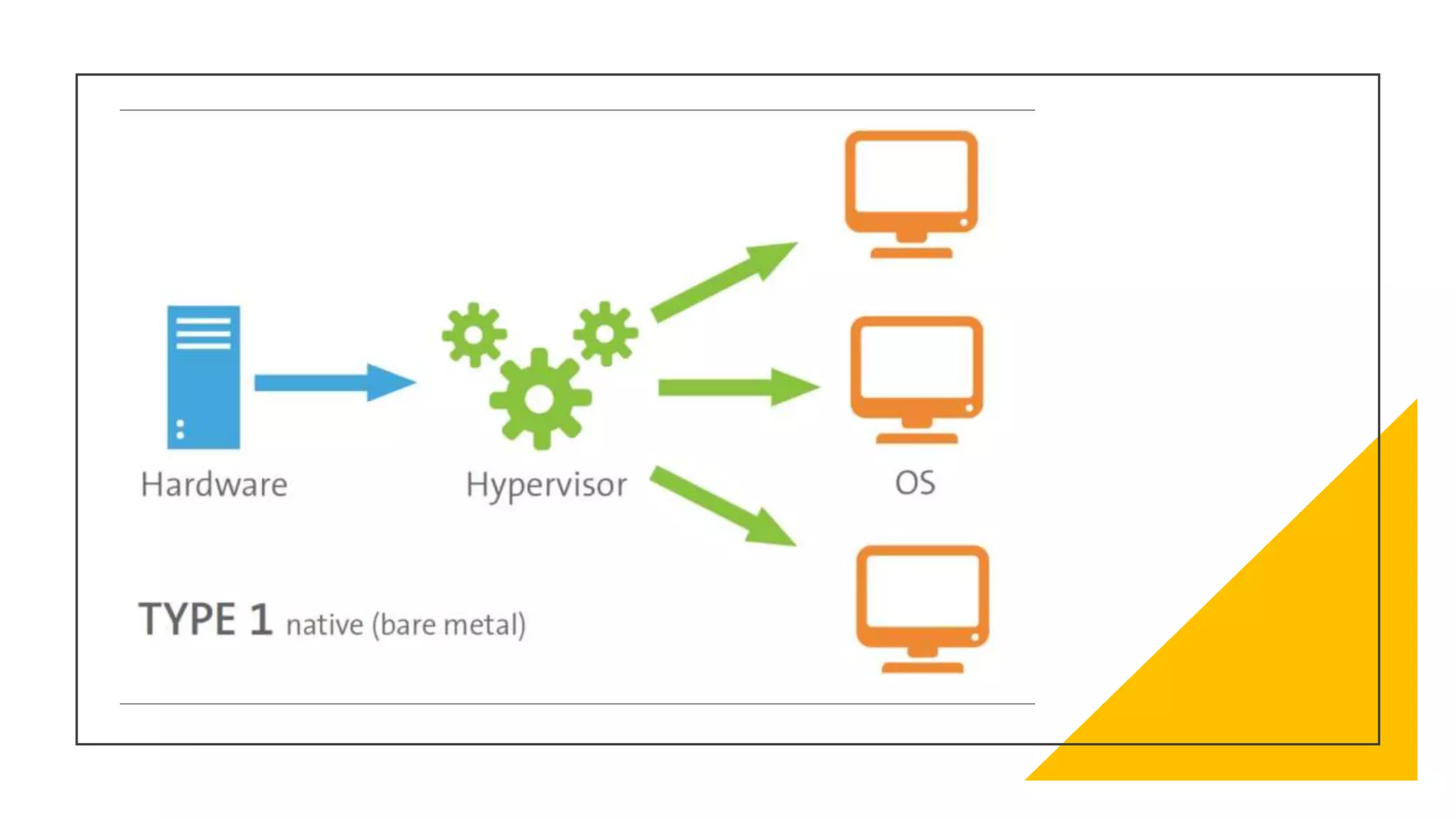 Hardware

Hypervisor

OS

TYPE 1 native (bare metal)